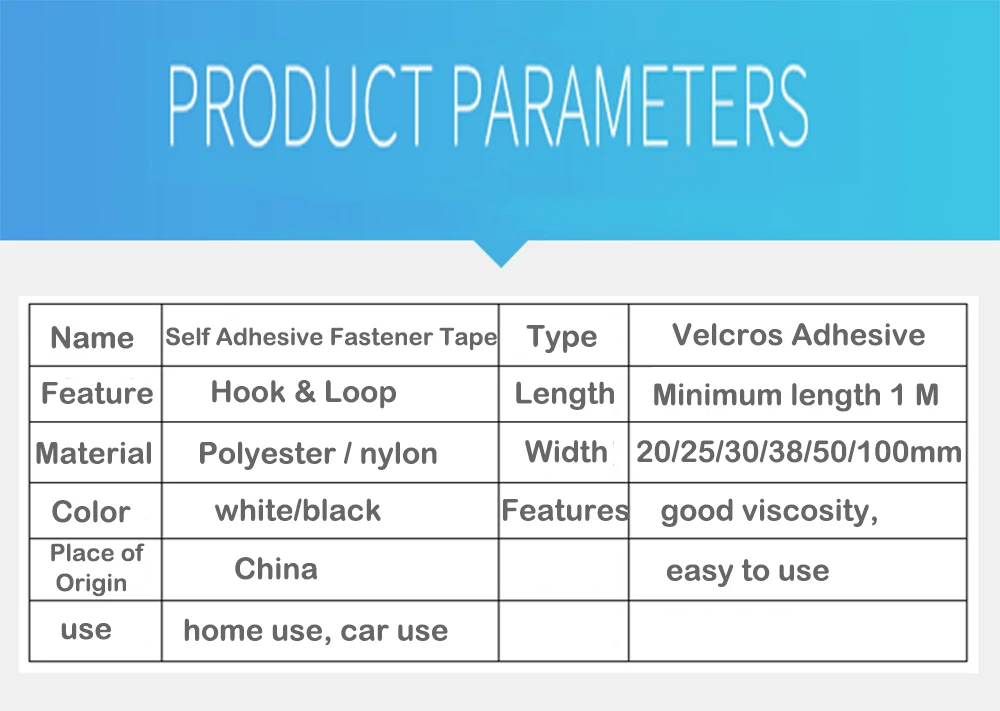 PRODUCT PARAMETERS

| Name | Self Adhesive Fastener Tape | Type | Velcros Adhesive |
|---|---|---|---|
| Feature | Hook & Loop | Length | Minimum length 1 M |
| Material | Polyester / nylon | Width | 20/25/30/38/50/100mm |
| Color | white/black | Features | good viscosity, |
| Place of Origin | China | | easy to use |
| use | home use, car use | | |